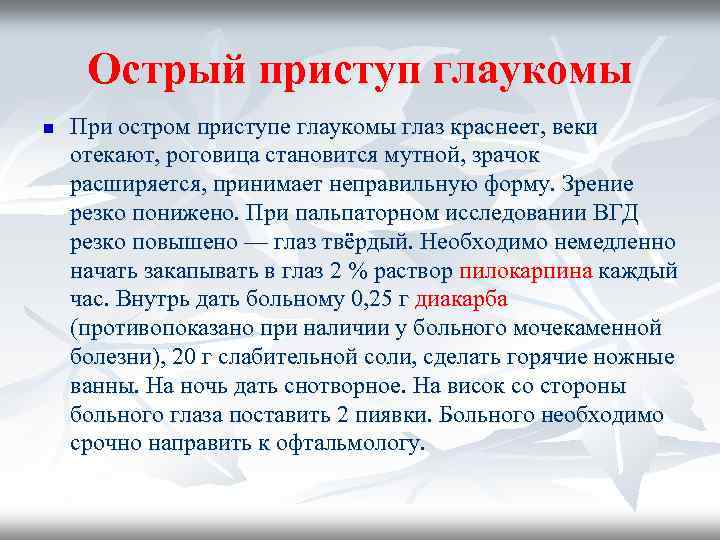 Острый приступ глаукомы

При остром приступе глаукомы глаз краснеет, веки отекают, роговица становится мутной, зрачок расширяется, принимает неправильную форму. Зрение резко понижено. При пальпаторном исследовании ВГД резко повышено — глаз твёрдый. Необходимо немедленно начать закапывать в глаз 2 % раствор пилокарпина каждый час. Внутрь дать больному 0,25 г диакарба (противопоказано при наличии у больного мочекаменной болезни), 20 г слабительной соли, сделать горячие ножные ванны. На ночь дать снотворное. На висок со стороны больного глаза поставить 2 пиявки. Больного необходимо срочно направить к офтальмологу.